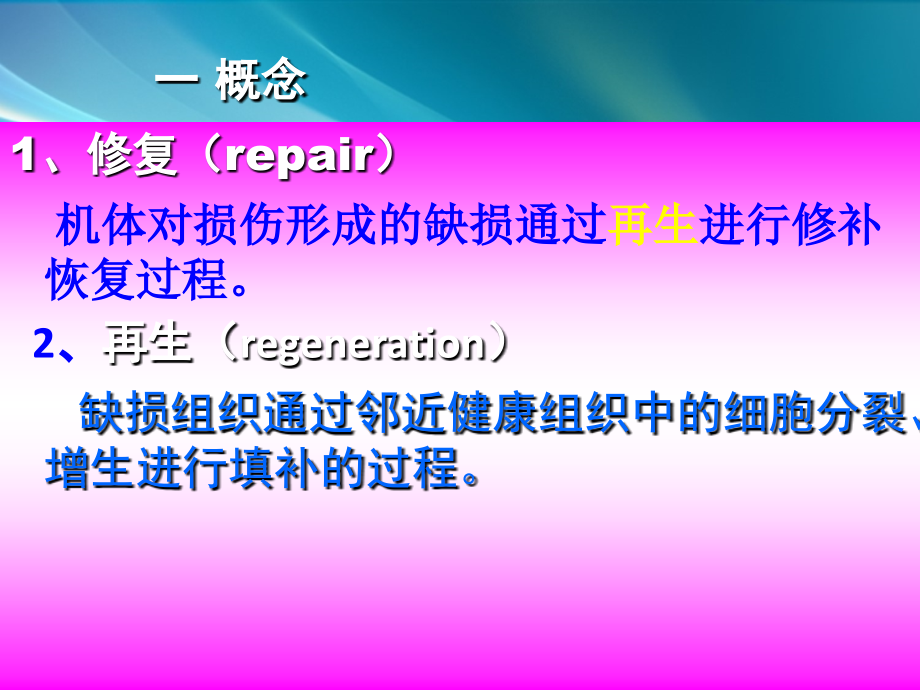 一 概念

1、修复（repair）

机体对损伤形成的缺损通过再生进行修补恢复过程。

2、再生（regeneration）

缺损组织通过邻近健康组织中的细胞分裂、增生进行填补的过程。